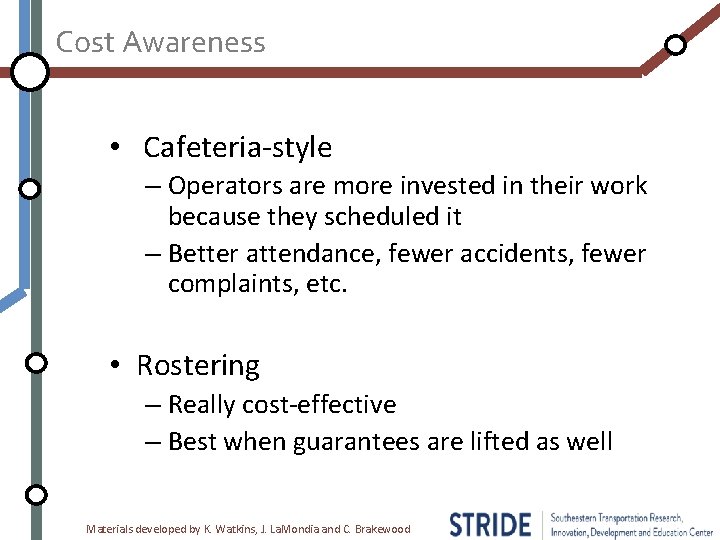 Cost Awareness

• Cafeteria-style
– Operators are more invested in their work because they scheduled it
– Better attendance, fewer accidents, fewer complaints, etc.

• Rostering
– Really cost-effective
– Best when guarantees are lifted as well

Materials developed by K. Watkins, J. LaMondia and C. Brakewood

STRIDE Southeastern Transportation Research, Innovation, Development and Education Center